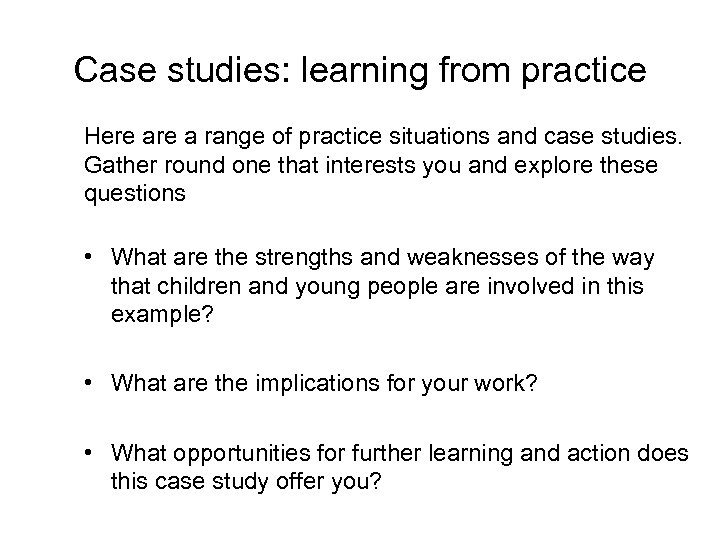 Case studies: learning from practice

Here are a range of practice situations and case studies. Gather round one that interests you and explore these questions

• What are the strengths and weaknesses of the way that children and young people are involved in this example?

• What are the implications for your work?

• What opportunities for further learning and action does this case study offer you?